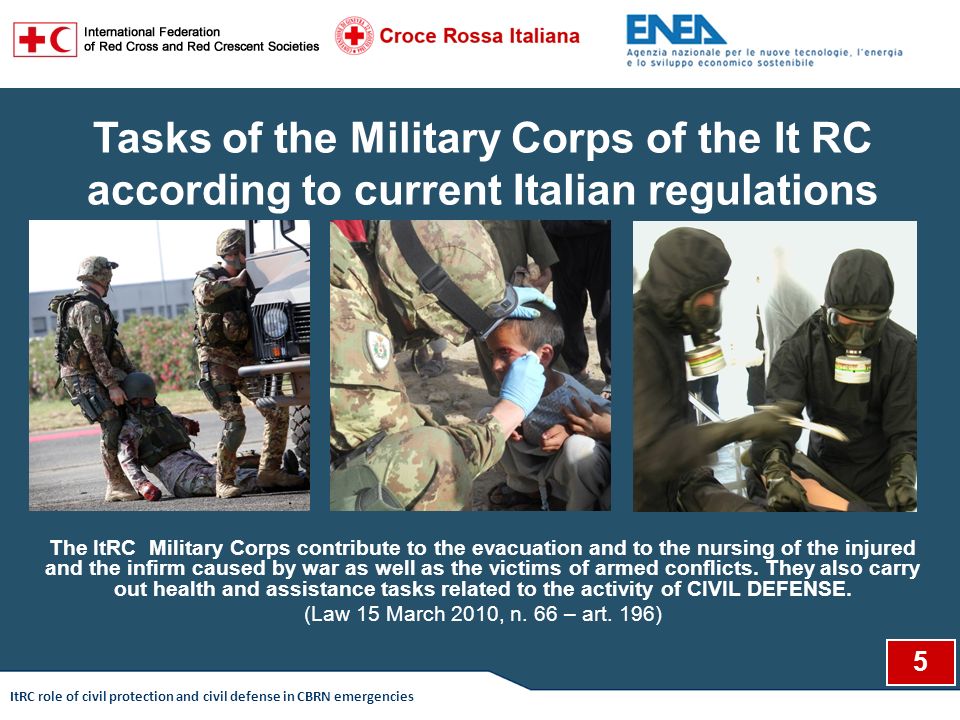 International Federation of Red Cross and Red Crescent Societies

Croce Rossa Italiana

ENEA
Agenzia nazionale per le nuove tecnologie, l'energia e lo sviluppo economico sostenibile

Tasks of the Military Corps of the It RC according to current Italian regulations

The ItRC Military Corps contribute to the evacuation and to the nursing of the injured and the infirm caused by war as well as the victims of armed conflicts. They also carry out health and assistance tasks related to the activity of CIVIL DEFENSE.

(Law 15 March 2010, n. 66 – art. 196)

5

ItRC role of civil protection and civil defense in CBRN emergencies